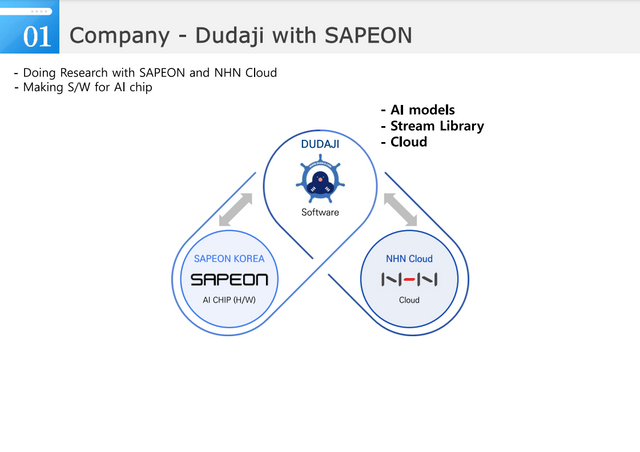 01 Company - Dudaji with SAPEON

- Doing Research with SAPEON and NHN Cloud
- Making S/W for AI chip

- AI models
- Stream Library
- Cloud

DUDAJI

Software

SAPEON KOREA

SAPEON

AI CHIP (H/W)

NHN Cloud

NHN

Cloud